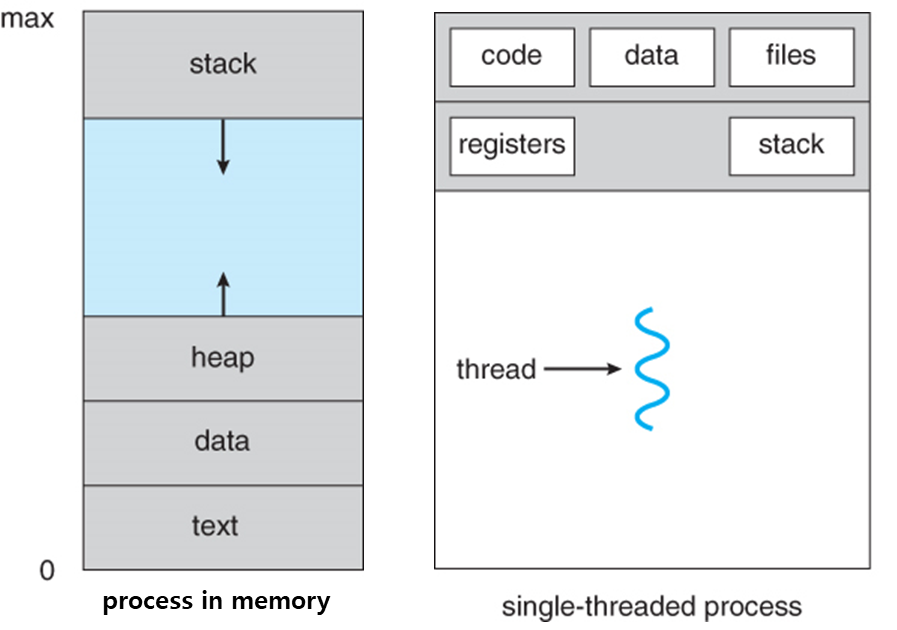 max

stack

heap

data

text

0

process in memory

code

data

files

registers

stack

thread

single-threaded process